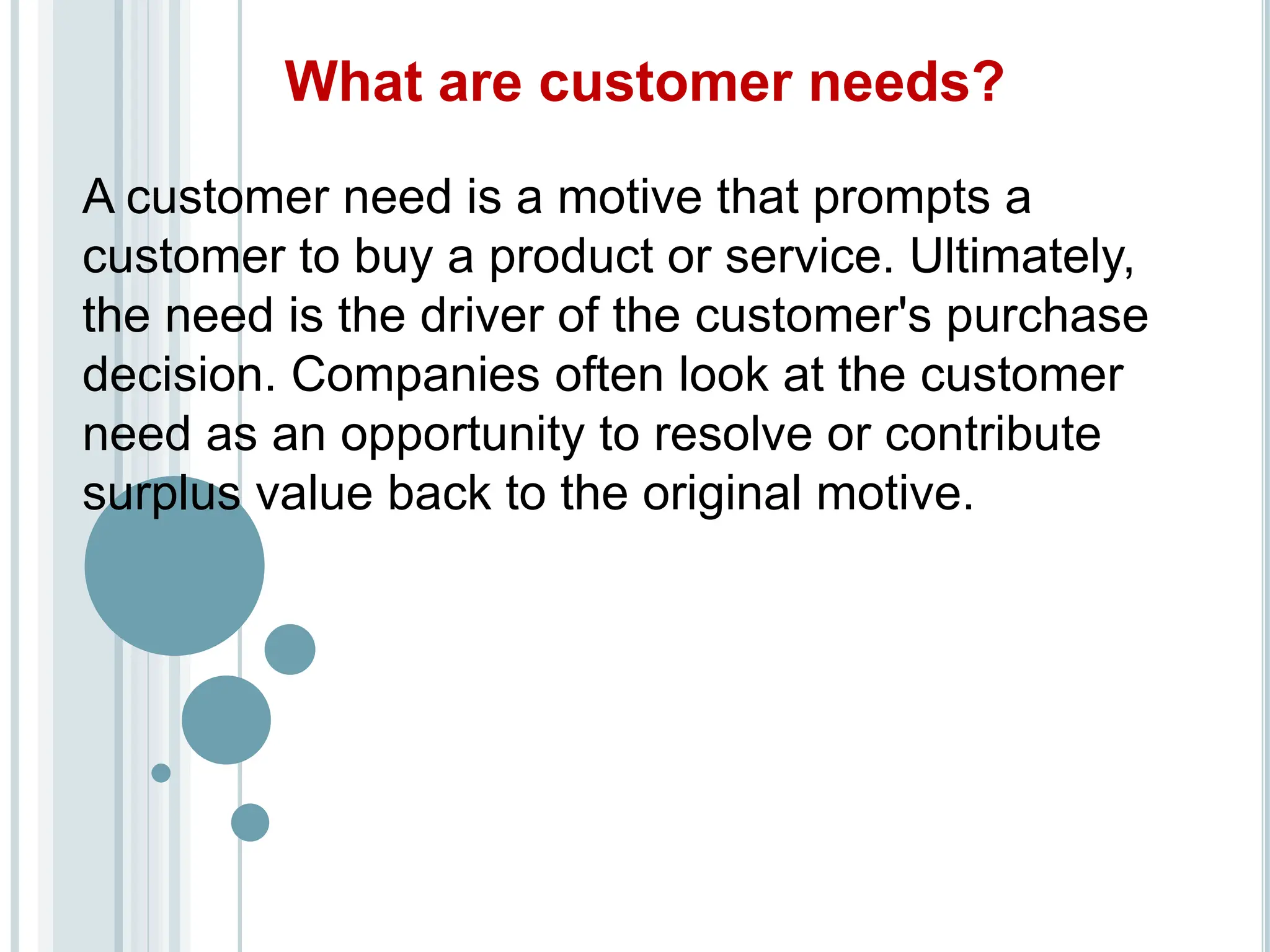 What are customer needs?

A customer need is a motive that prompts a customer to buy a product or service. Ultimately, the need is the driver of the customer's purchase decision. Companies often look at the customer need as an opportunity to resolve or contribute surplus value back to the original motive.